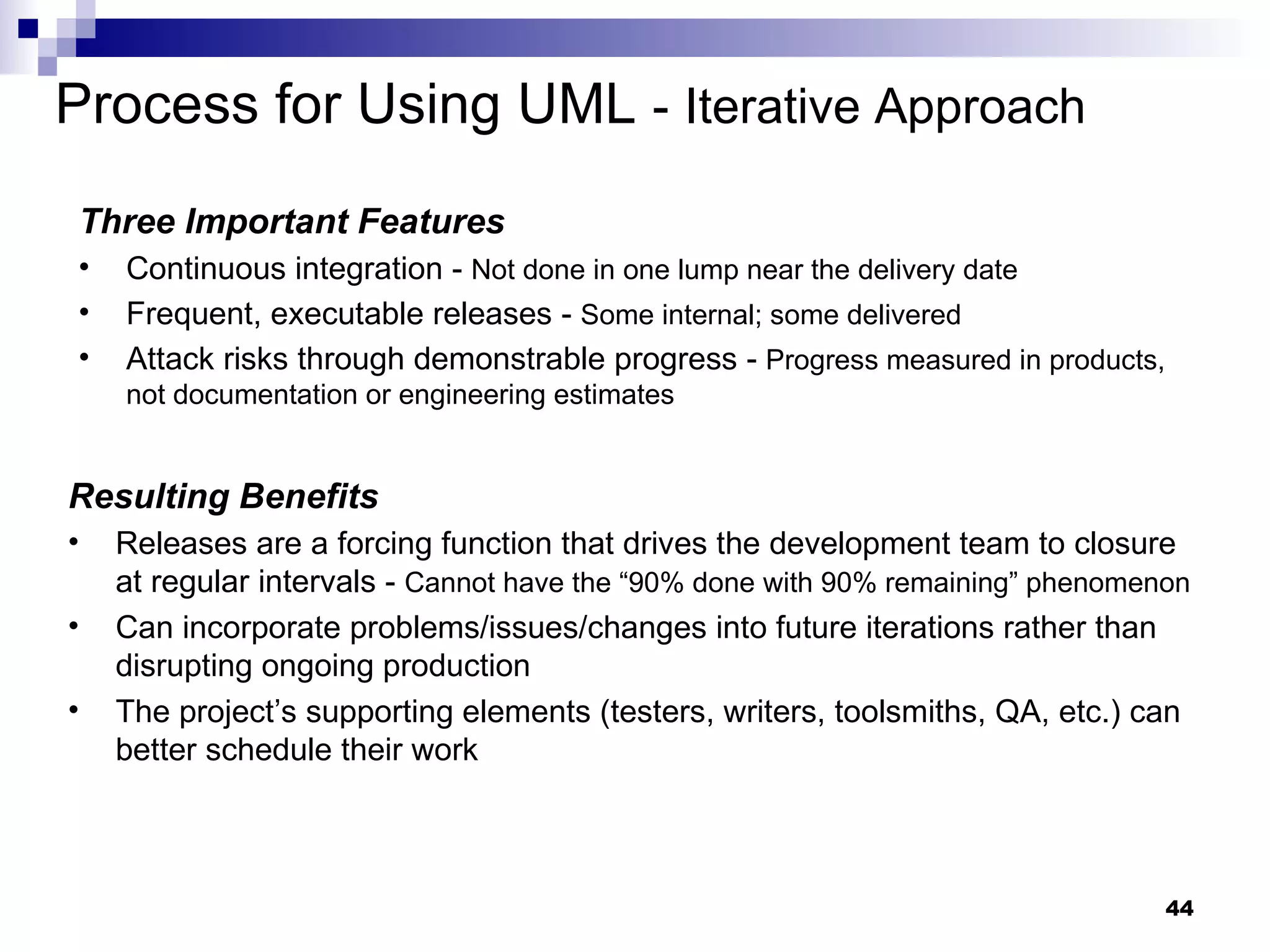 Process for Using UML - Iterative Approach

Three Important Features

• Continuous integration - Not done in one lump near the delivery date
• Frequent, executable releases - Some internal; some delivered
• Attack risks through demonstrable progress - Progress measured in products, not documentation or engineering estimates

Resulting Benefits

• Releases are a forcing function that drives the development team to closure at regular intervals - Cannot have the “90% done with 90% remaining” phenomenon
• Can incorporate problems/issues/changes into future iterations rather than disrupting ongoing production
• The project’s supporting elements (testers, writers, toolsmiths, QA, etc.) can better schedule their work

44